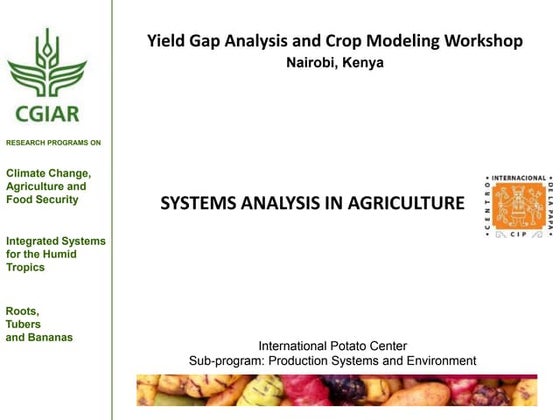 CGIAR

RESEARCH PROGRAMS ON

Climate Change, Agriculture and Food Security

Integrated Systems for the Humid Tropics

Roots, Tubers and Bananas

Yield Gap Analysis and Crop Modeling Workshop
Nairobi, Kenya

SYSTEMS ANALYSIS IN AGRICULTURE

CENTRO INTERNACIONAL DE LA PAPA
CIP

International Potato Center
Sub-program: Production Systems and Environment